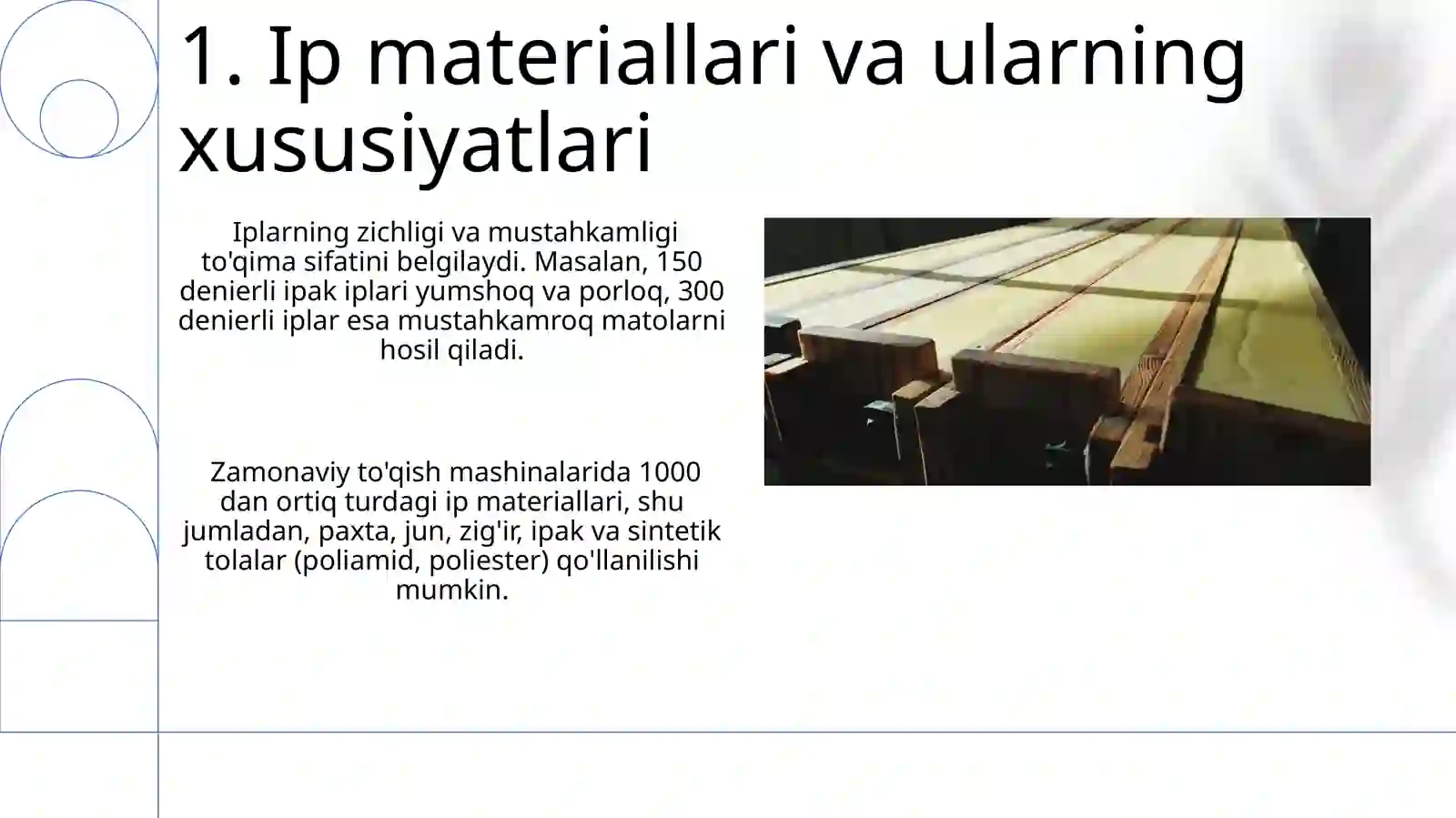 1. Ip materiallari va ularning xususiyatlari

Iplarning zichligi va mustahkamligi to'qima sifatini belgilaydi. Masalan, 150 denierli ipak iplari yumshoq va porloq, 300 denierli iplar esa mustahkamroq matolarni hosil qiladi.

Zamonaviy to'qish mashinalarida 1000 dan ortiq turdagi ip materiallari, shu jumladan, paxta, jun, zig'ir, ipak va sintetik tolalar (poliamid, poliester) qo'llanilishi mumkin.